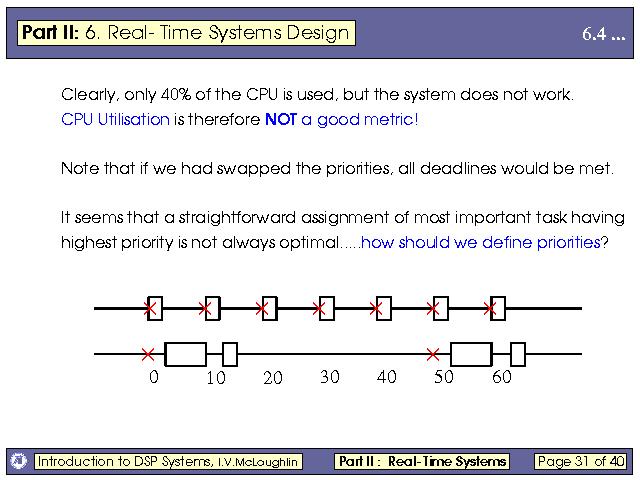 Part II: 6. Real- Time Systems Design

6.4 ...

Clearly, only 40% of the CPU is used, but the system does not work. CPU Utilisation is therefore NOT a good metric!

Note that if we had swapped the priorities, all deadlines would be met.

It seems that a straightforward assignment of most important task having highest priority is not always optimal.....how should we define priorities?

0 10 20 30 40 50 60

Introduction to DSP Systems, I.V.McLoughlin

Part II : Real-Time Systems

Page 31 of 40